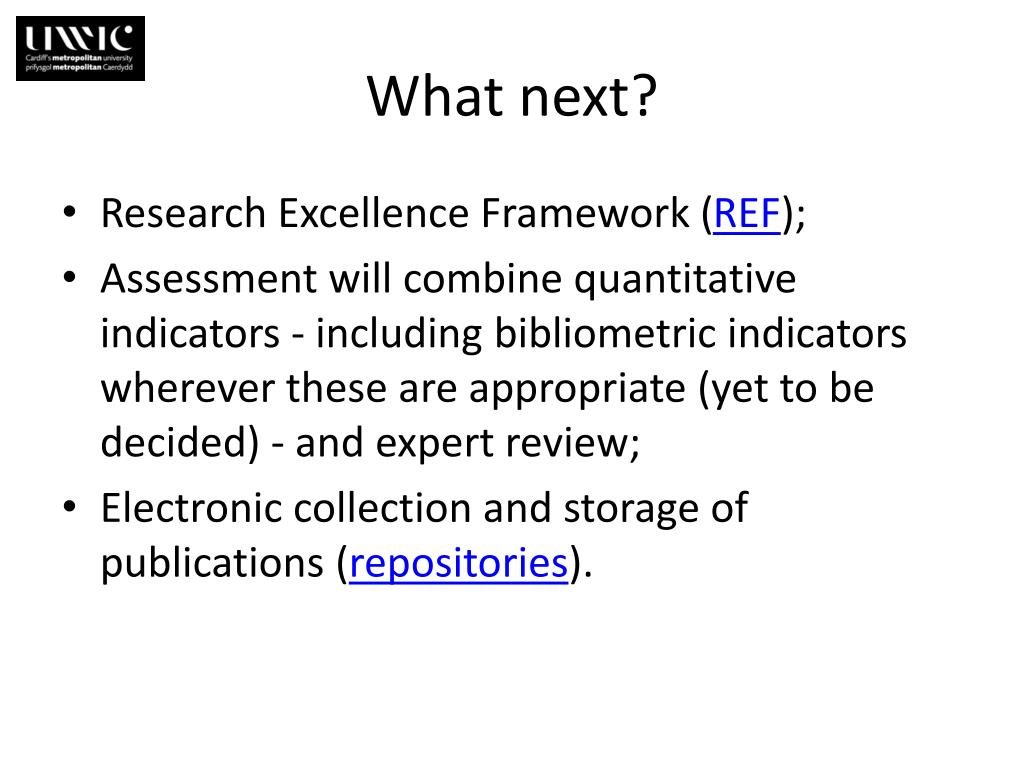 UWIC
Cardiff's metropolitan university
prifysgol metropolitan Caerdydd

What next?

• Research Excellence Framework (REF);
• Assessment will combine quantitative indicators - including bibliometric indicators wherever these are appropriate (yet to be decided) - and expert review;
• Electronic collection and storage of publications (repositories).